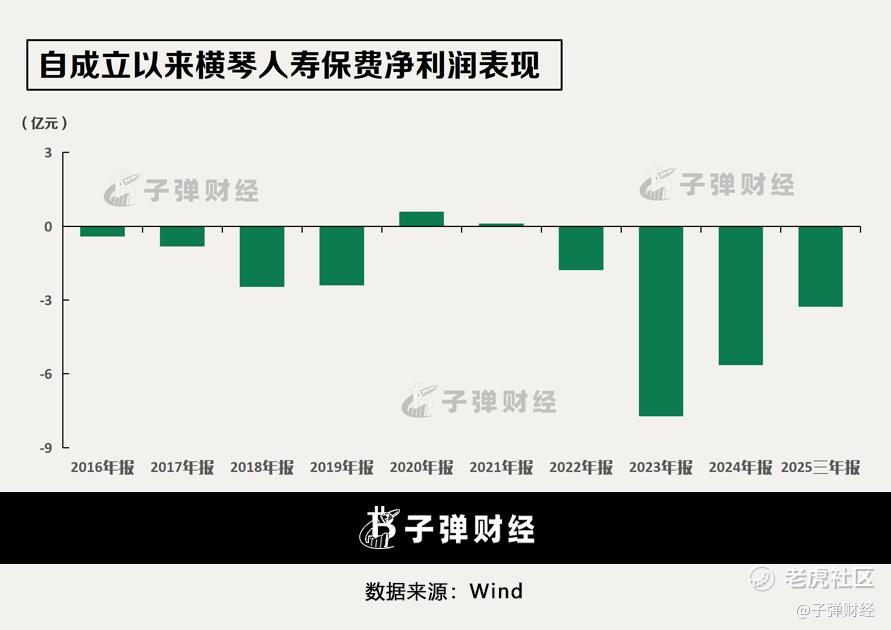 自成立以来横琴人寿保费净利润表现

（亿元）

3

0

-3

-6

-9

子弹财经

子弹财经

子弹财经

2016年报 2017年报 2018年报 2019年报 2020年报 2021年报 2022年报 2023年报 2024年报 2025三年报

子弹财经

数据来源：Wind

老虎社区
@子弹财经